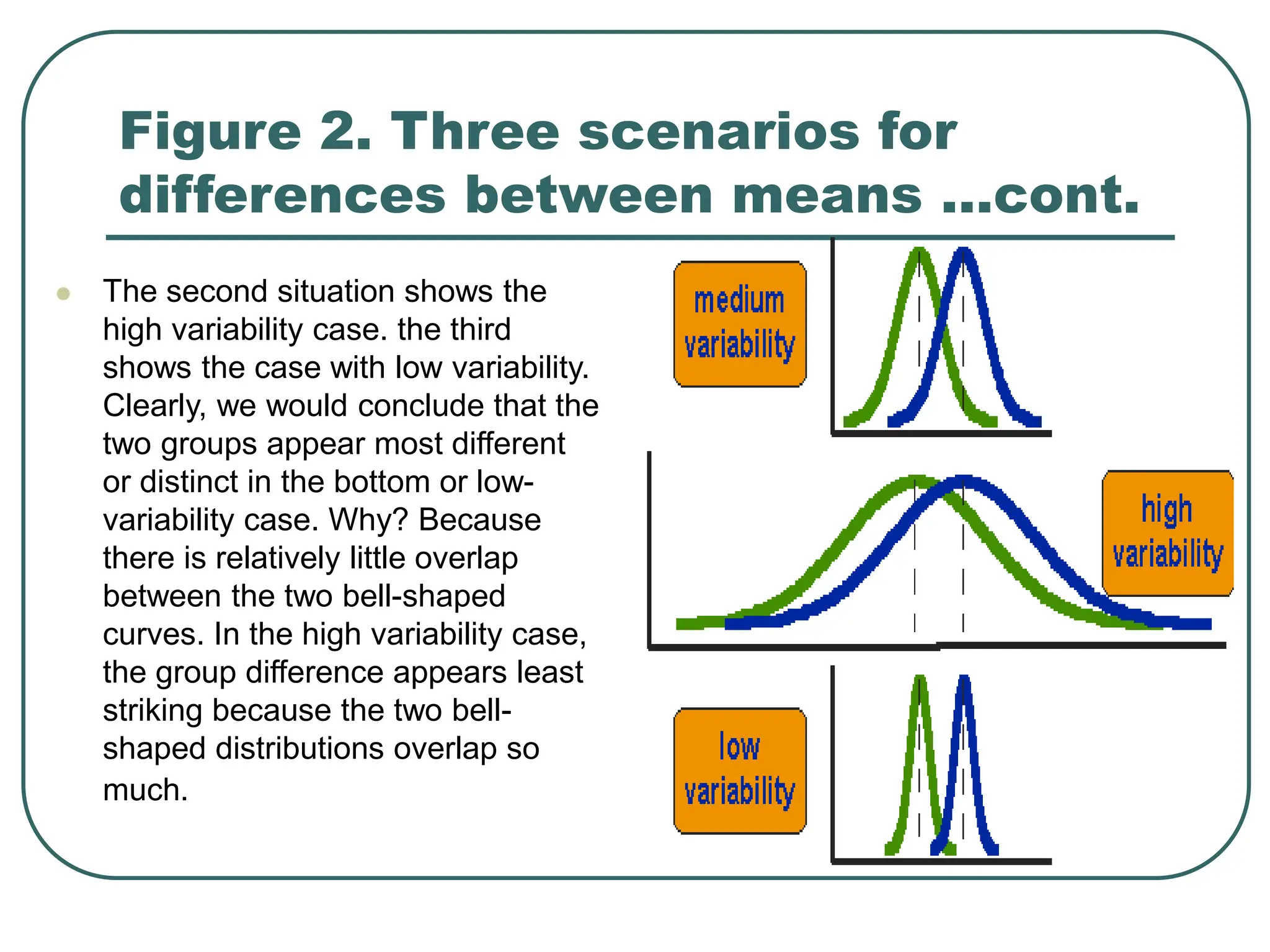 Figure 2. Three scenarios for differences between means ...cont.

The second situation shows the high variability case. the third shows the case with low variability. Clearly, we would conclude that the two groups appear most different or distinct in the bottom or low-variability case. Why? Because there is relatively little overlap between the two bell-shaped curves. In the high variability case, the group difference appears least striking because the two bell-shaped distributions overlap so much.

medium variability

high variability

low variability